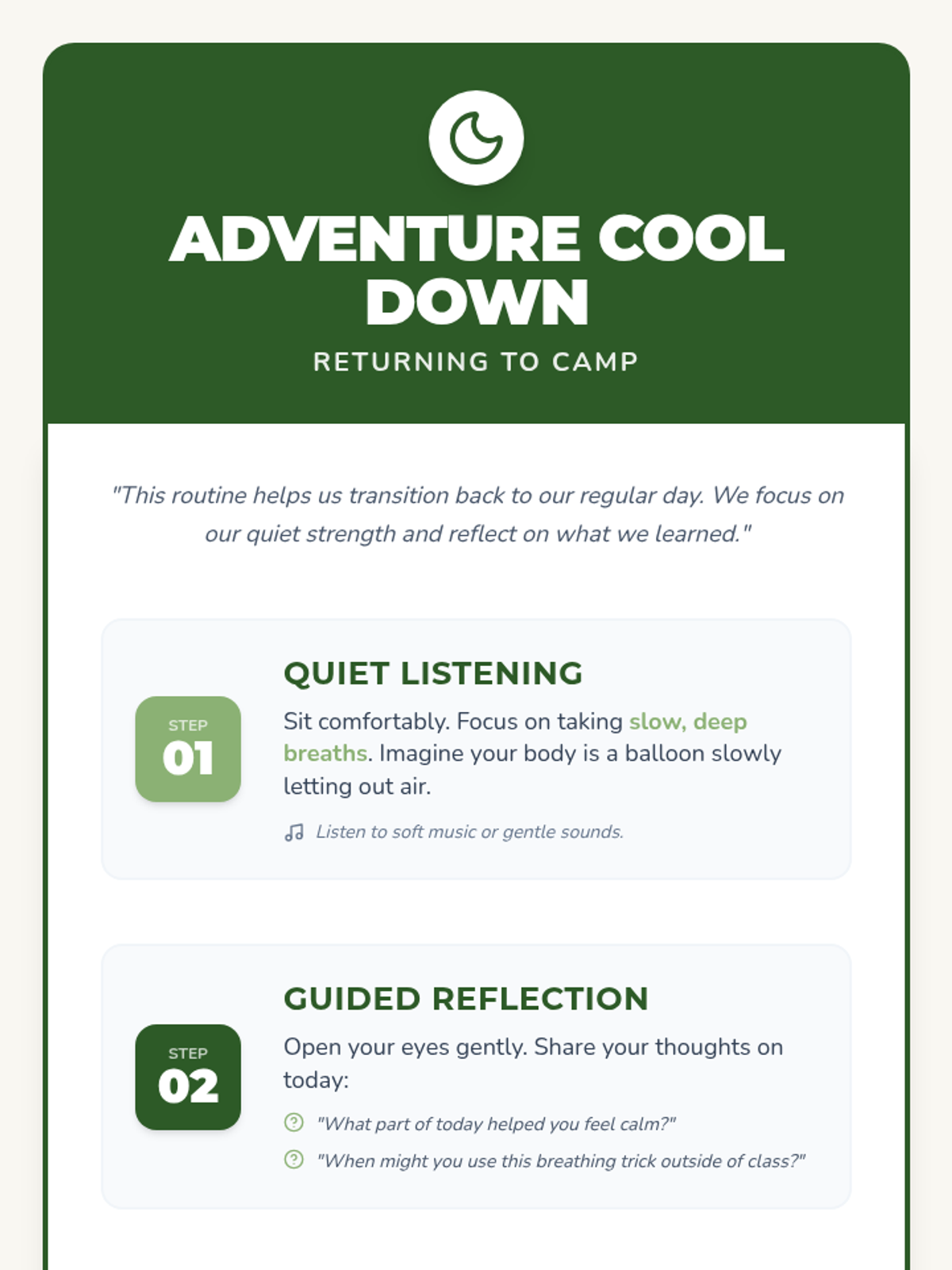 ADVENTURE COOL DOWN

RETURNING TO CAMP

"This routine helps us transition back to our regular day. We focus on our quiet strength and reflect on what we learned."

STEP
01

QUIET LISTENING

Sit comfortably. Focus on taking slow, deep breaths. Imagine your body is a balloon slowly letting out air.

Listen to soft music or gentle sounds.

STEP
02

GUIDED REFLECTION

Open your eyes gently. Share your thoughts on today:

"What part of today helped you feel calm?"

"When might you use this breathing trick outside of class?"